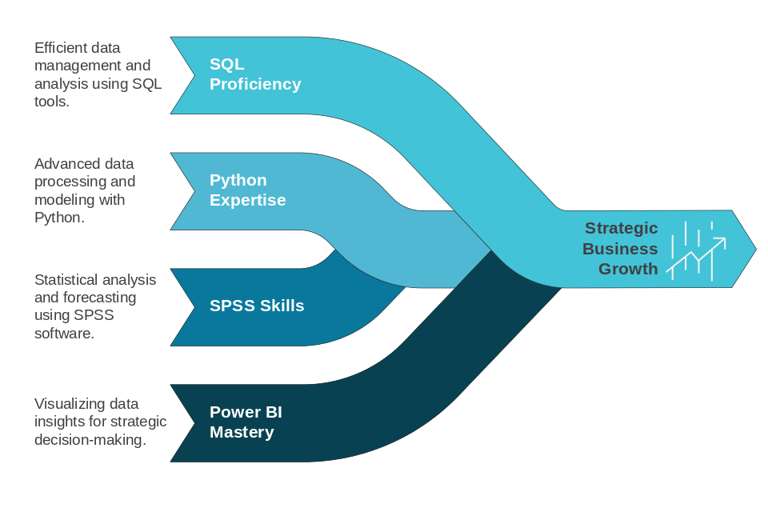 Efficient data management and analysis using SQL tools.

SQL Proficiency

Advanced data processing and modeling with Python.

Python Expertise

Statistical analysis and forecasting using SPSS software.

SPSS Skills

Visualizing data insights for strategic decision-making.

Power BI Mastery

Strategic Business Growth